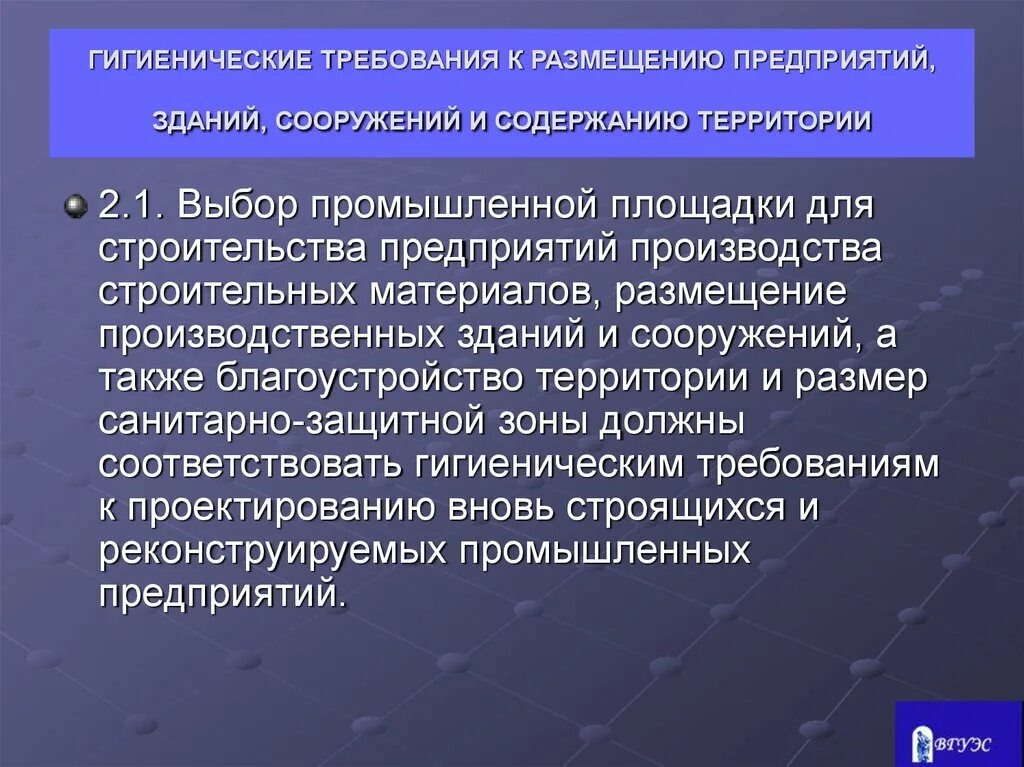 ГИГИЕНИЧЕСКИЕ ТРЕБОВАНИЯ К РАЗМЕЩЕНИЮ ПРЕДПРИЯТИЙ, ЗДАНИЙ, СООРУЖЕНИЙ И СОДЕРЖАНИЮ ТЕРРИТОРИИ

2.1. Выбор промышленной площадки для строительства предприятий производства строительных материалов, размещение производственных зданий и сооружений, а также благоустройство территории и размер санитарно-защитной зоны должны соответствовать гигиеническим требованиям к проектированию вновь строящихся и реконструируемых промышленных предприятий.

ВГУЭС